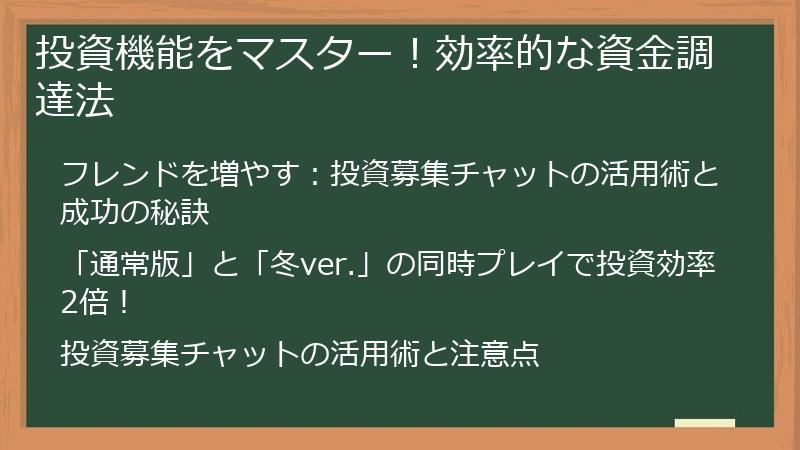 投資機能をマスター！効率的な資金調達法

フレンドを増やす：投資募集チャットの活用術と成功の秘訣

「通常版」と「冬ver.」の同時プレイで投資効率2倍！

投資募集チャットの活用術と注意点